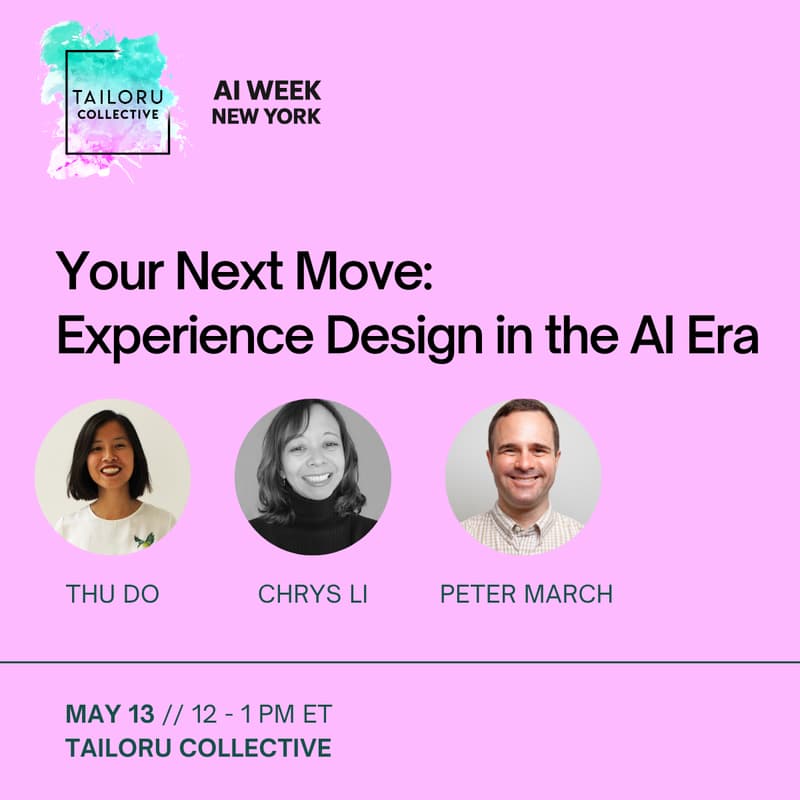 TAILORU COLLECTIVE

AI WEEK
NEW YORK

Your Next Move:
Experience Design in the AI Era

THU DO

CHRYS LI

PETER MARCH

MAY 13 // 12 - 1 PM ET
TAILORU COLLECTIVE